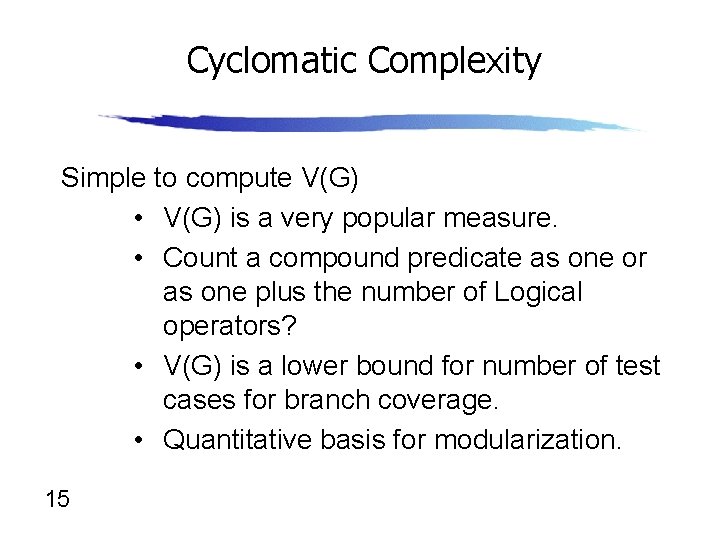 Cyclomatic Complexity

Simple to compute V(G)

• V(G) is a very popular measure.
• Count a compound predicate as one or as one plus the number of Logical operators?
• V(G) is a lower bound for number of test cases for branch coverage.
• Quantitative basis for modularization.

15